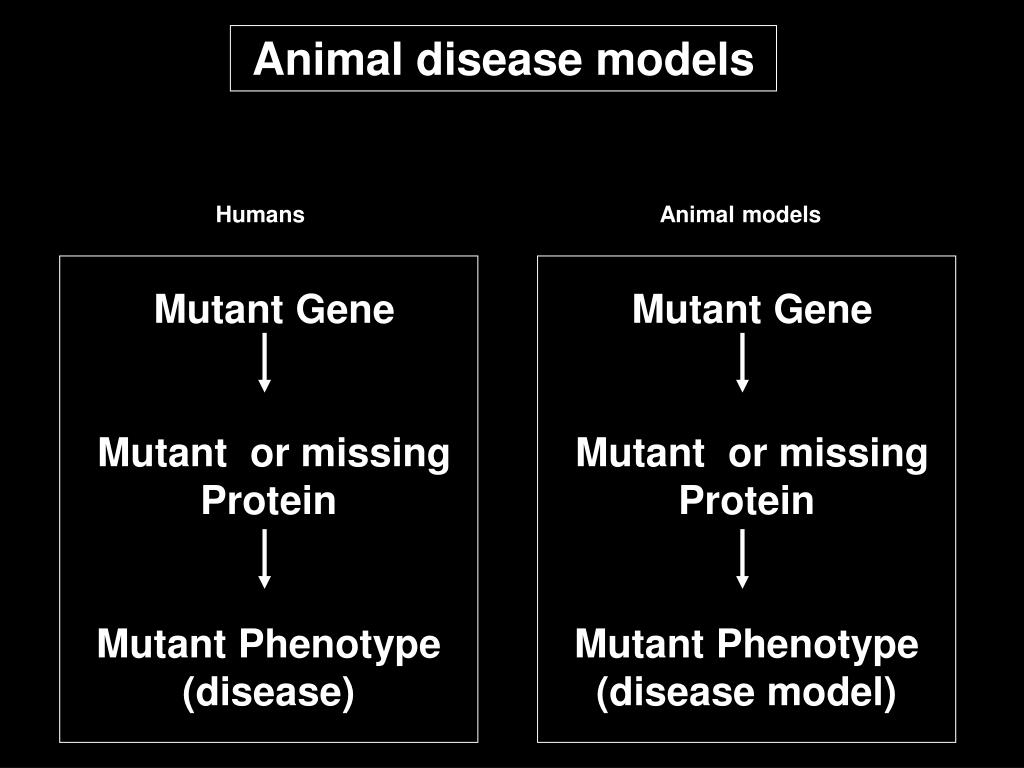 Animal disease models

Humans

Mutant Gene

Mutant or missing Protein

Mutant Phenotype (disease)

Animal models

Mutant Gene

Mutant or missing Protein

Mutant Phenotype (disease model)